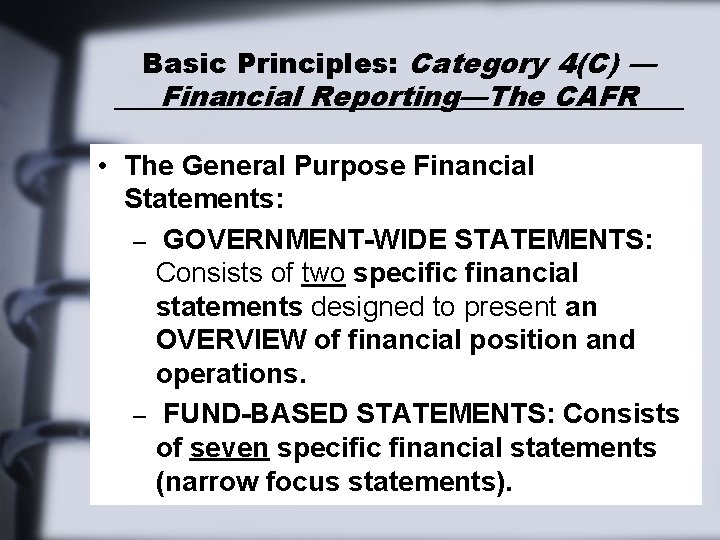 Basic Principles: Category 4(C) — Financial Reporting—The CAFR

• The General Purpose Financial Statements:

– GOVERNMENT-WIDE STATEMENTS: Consists of two specific financial statements designed to present an OVERVIEW of financial position and operations.

– FUND-BASED STATEMENTS: Consists of seven specific financial statements (narrow focus statements).